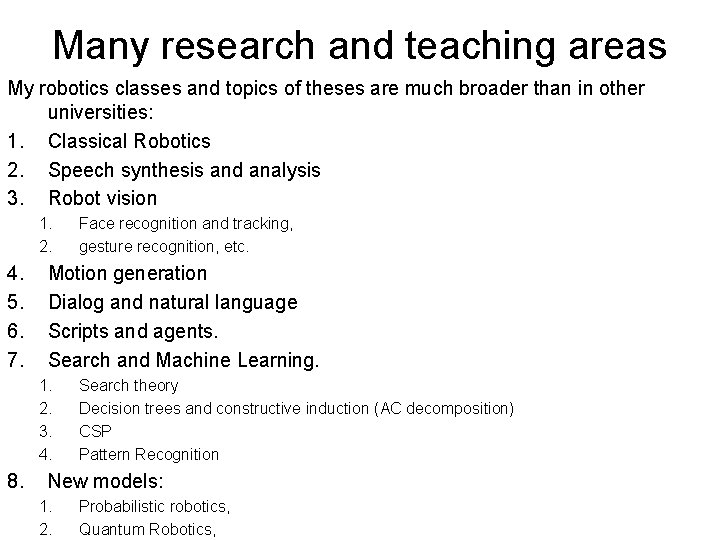 Many research and teaching areas

My robotics classes and topics of theses are much broader than in other universities:

1. Classical Robotics
2. Speech synthesis and analysis
3. Robot vision
   1. Face recognition and tracking,
   2. gesture recognition, etc.
4. Motion generation
5. Dialog and natural language
6. Scripts and agents.
7. Search and Machine Learning.
   1. Search theory
   2. Decision trees and constructive induction (AC decomposition)
   3. CSP
   4. Pattern Recognition
8. New models:
   1. Probabilistic robotics,
   2. Quantum Robotics,